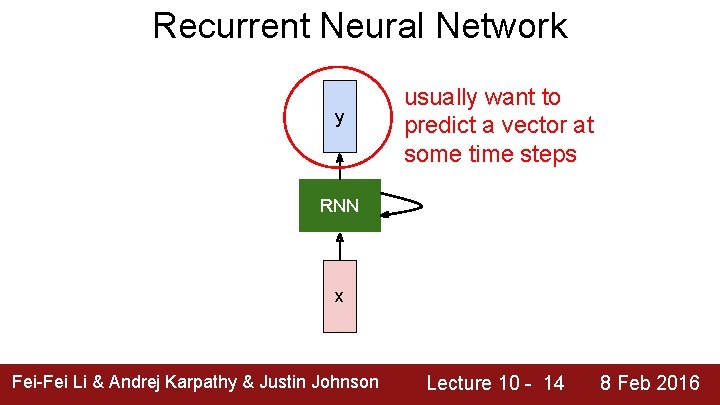 Recurrent Neural Network

y

usually want to predict a vector at some time steps

RNN

x

Fei-Fei Li & Andrej Karpathy & Justin Johnson

Lecture 10 - 14

8 Feb 2016